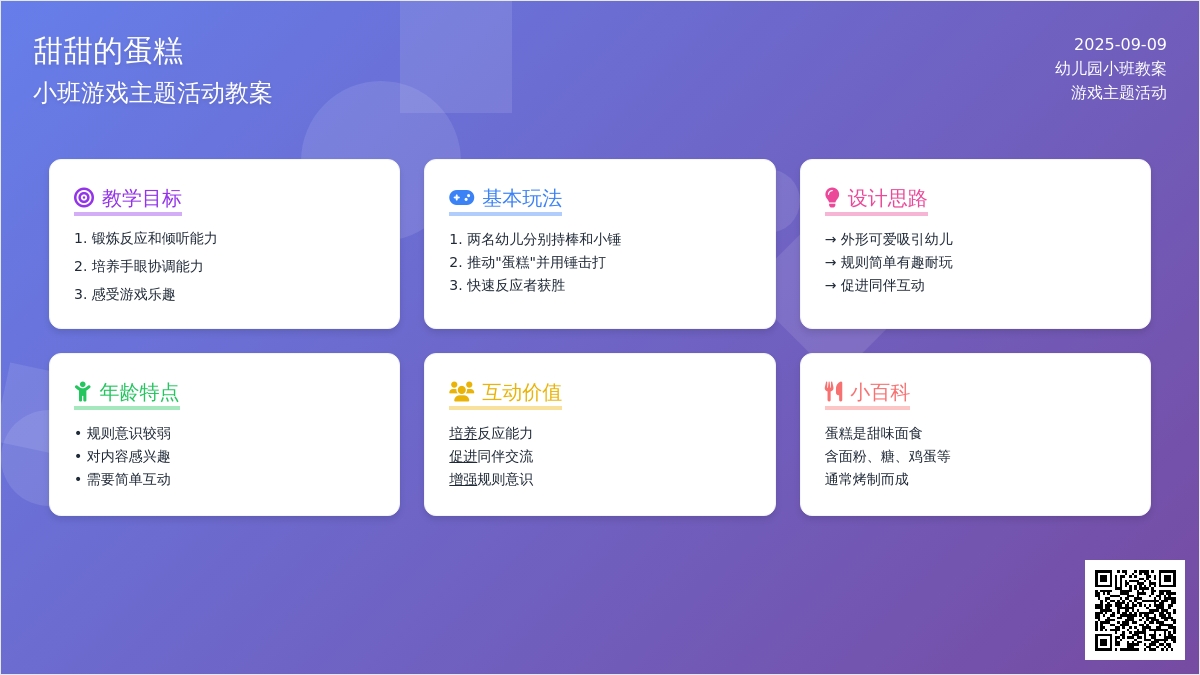 甜甜的蛋糕
小班游戏主题活动教案

2025-09-09
幼儿园小班教案
游戏主题活动

教学目标
1. 锻炼反应和倾听能力
2. 培养手眼协调能力
3. 感受游戏乐趣

基本玩法
1. 两名幼儿分别持棒和小锤
2. 推动"蛋糕"并用锤击打
3. 快速反应者获胜

设计思路
→ 外形可爱吸引幼儿
→ 规则简单有趣耐玩
→ 促进同伴互动

年龄特点
• 规则意识较弱
• 对内容感兴趣
• 需要简单互动

互动价值
培养反应能力
促进同伴交流
增强规则意识

小百科
蛋糕是甜味面食
含面粉、糖、鸡蛋等
通常烤制而成